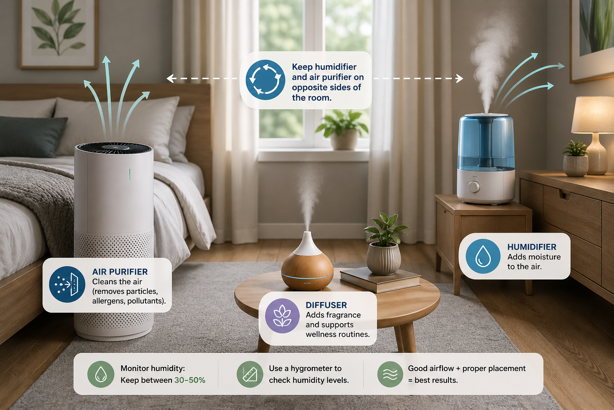 Keep humidifier and air purifier on opposite sides of the room.

AIR PURIFIER
Cleans the air (removes particles, allergens, pollutants).

DIFFUSER
Adds fragrance and supports wellness routines.

HUMIDIFIER
Adds moisture to the air.

Monitor humidity: Keep between 30–50%

Use a hygrometer to check humidity levels.

Good airflow + proper placement = best results.